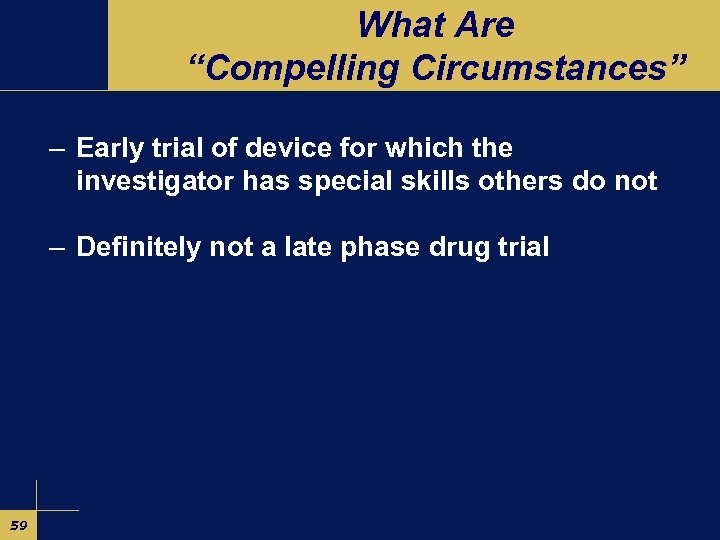 What Are
“Compelling Circumstances”

– Early trial of device for which the investigator has special skills others do not

– Definitely not a late phase drug trial

59